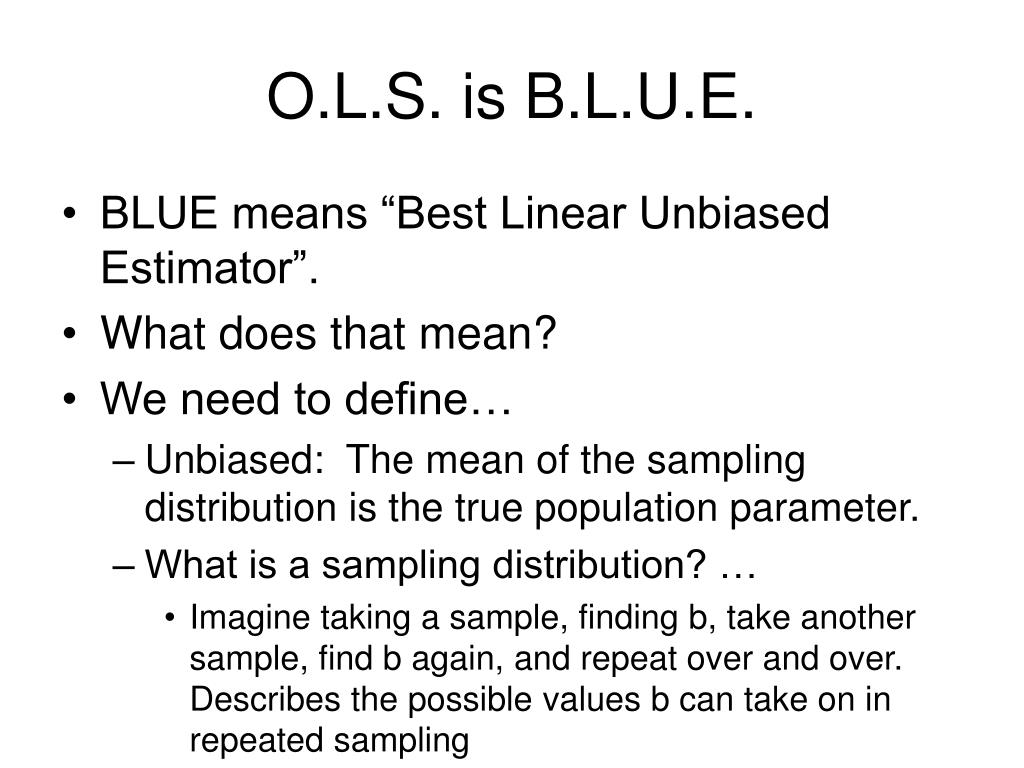 O.L.S. is B.L.U.E.

• BLUE means “Best Linear Unbiased Estimator”.
• What does that mean?
• We need to define…
– Unbiased: The mean of the sampling distribution is the true population parameter.
– What is a sampling distribution? …
• Imagine taking a sample, finding b, take another sample, find b again, and repeat over and over. Describes the possible values b can take on in repeated sampling